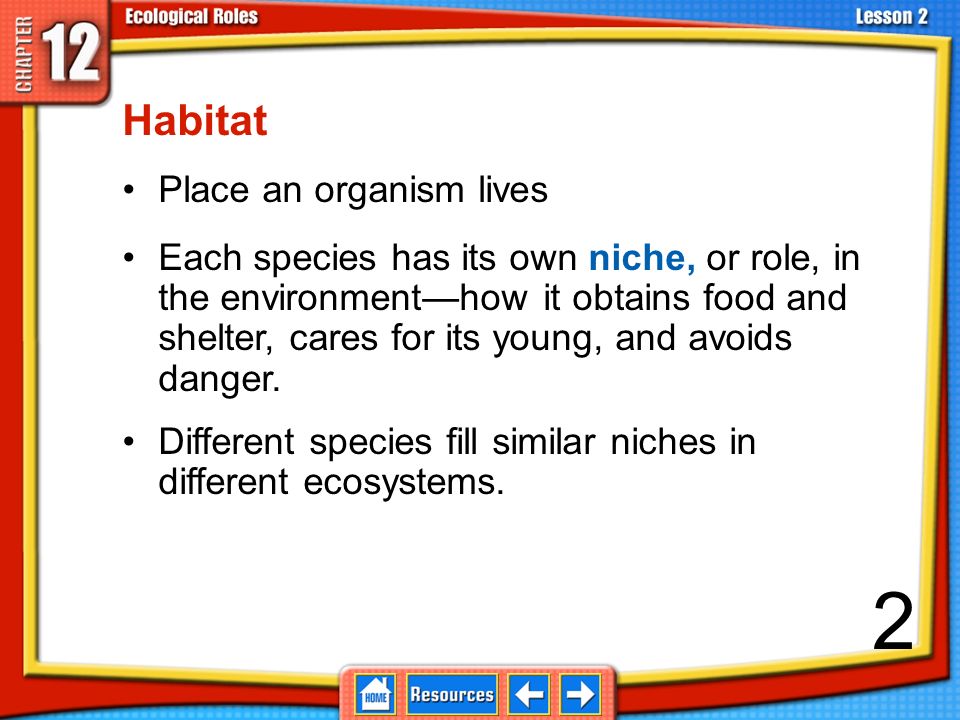 CHAPTER 12 Ecological Roles

Lesson 2

Habitat

• Place an organism lives

• Each species has its own niche, or role, in the environment—how it obtains food and shelter, cares for its young, and avoids danger.

• Different species fill similar niches in different ecosystems.

2

HOME Resources